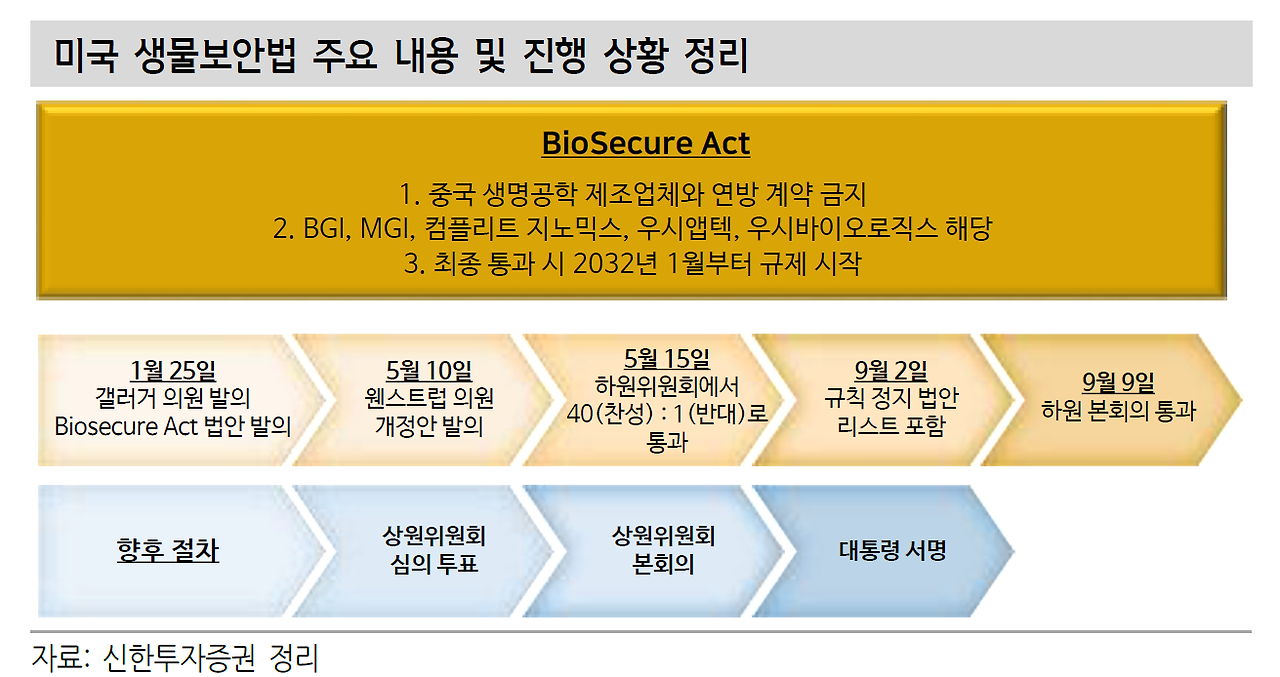 미국 생물보안법 주요 내용 및 진행 상황 정리

BioSecure Act

1. 중국 생명공학 제조업체와 연방 계약 금지
2. BGI, MGI, 컴플리트 지노믹스, 우시앱텍, 우시바이오로직스 해당
3. 최종 통과 시 2032년 1월부터 규제 시작

1월 25일
갤러거 의원 발의
Biosecure Act 법안 발의

5월 10일
웬스트럽 의원
개정안 발의

5월 15일
하원위원회에서
40(찬성) : 1(반대)로
통과

9월 2일
규칙 정지 법안
리스트 포함

9월 9일
하원 본회의 통과

향후 절차

상원위원회
심의 투표

상원위원회
본회의

대통령 서명

자료: 신한투자증권 정리